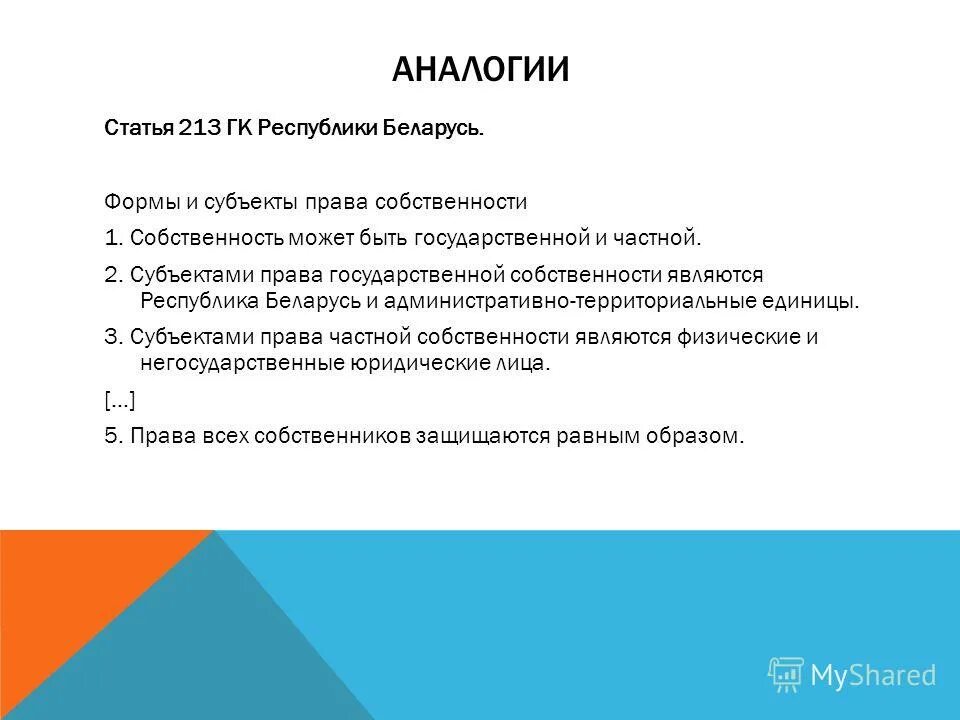 АНАЛОГИИ

Статья 213 ГК Республики Беларусь.

Формы и субъекты права собственности

1. Собственность может быть государственной и частной.

2. Субъектами права государственной собственности являются Республика Беларусь и административно-территориальные единицы.

3. Субъектами права частной собственности являются физические и негосударственные юридические лица.

[...]

5. Права всех собственников защищаются равным образом.

MyShared